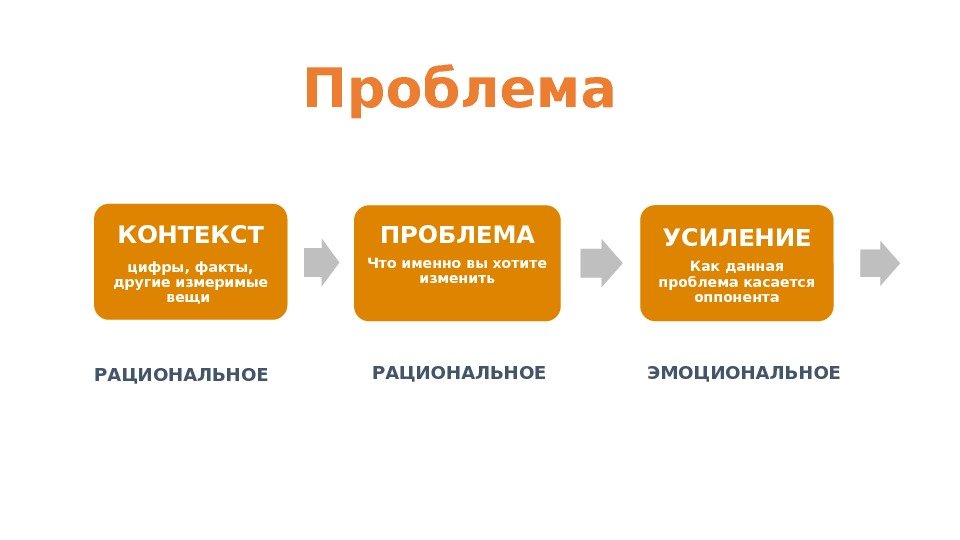 Проблема

КОНТЕКСТ
цифры, факты, другие измеримые вещи

ПРОБЛЕМА
Что именно вы хотите изменить

УСИЛЕНИЕ
Как данная проблема касается оппонента

РАЦИОНАЛЬНОЕ

РАЦИОНАЛЬНОЕ

ЭМОЦИОНАЛЬНОЕ